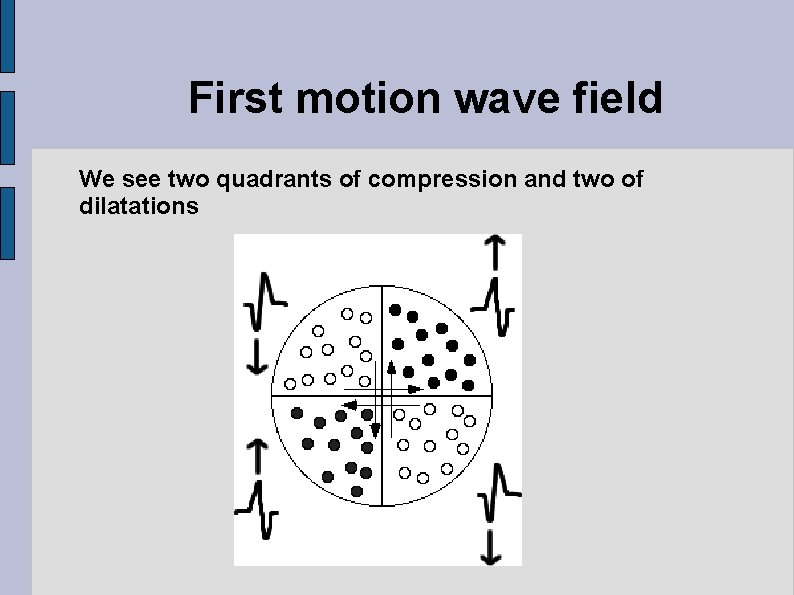 First motion wave field

We see two quadrants of compression and two of dilatations